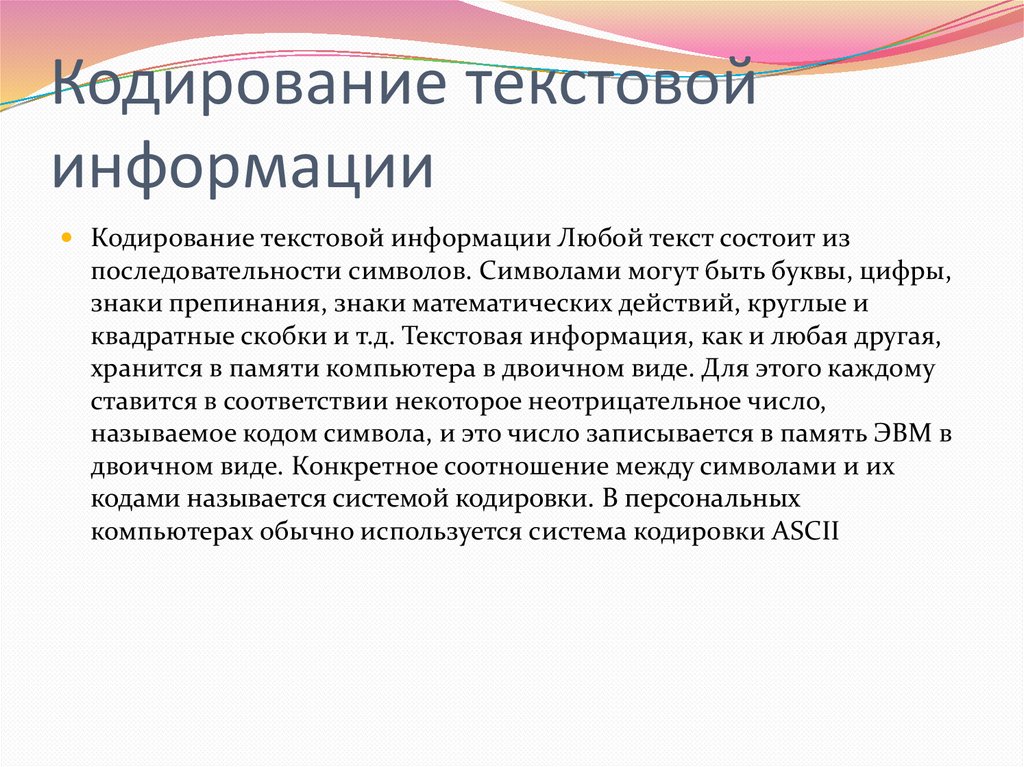 Кодирование текстовой информации

Кодирование текстовой информации Любой текст состоит из последовательности символов. Символами могут быть буквы, цифры, знаки препинания, знаки математических действий, круглые и квадратные скобки и т.д. Текстовая информация, как и любая другая, хранится в памяти компьютера в двоичном виде. Для этого каждому ставится в соответствии некоторое неотрицательное число, называемое кодом символа, и это число записывается в память ЭВМ в двоичном виде. Конкретное соотношение между символами и их кодами называется системой кодировки. В персональных компьютерах обычно используется система кодировки ASCII